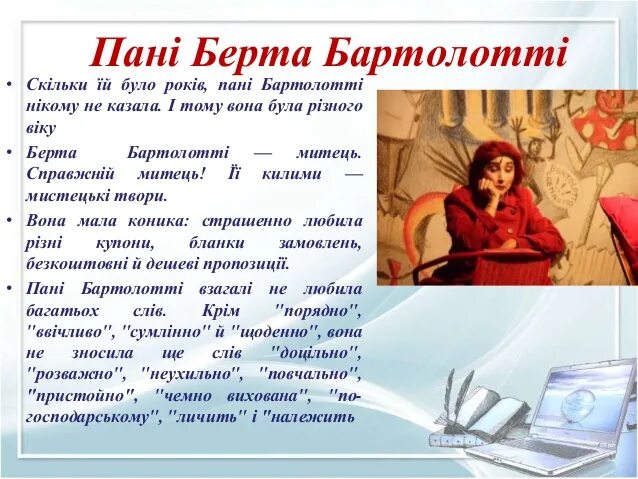 Пані Берта Бартолотті

• Скільки їй було років, пані Бартолотті нікому не казала. І тому вона була різного віку
• Берта Бартолотті — митець. Справжній митець! Її килими — мистецькі твори.
• Вона мала коника: страшенно любила різні купони, бланки замовлень, безкоштовні й дешеві пропозиції.
• Пані Бартолотті взагалі не любила багатьох слів. Крім "порядно", "ввічливо", "сумлінно" й "щоденно", вона не зносила ще слів "доцільно", "розважно", "неухильно", "повчально", "пристойно", "чемно вихована", "по-господарському", "личить" і "належить